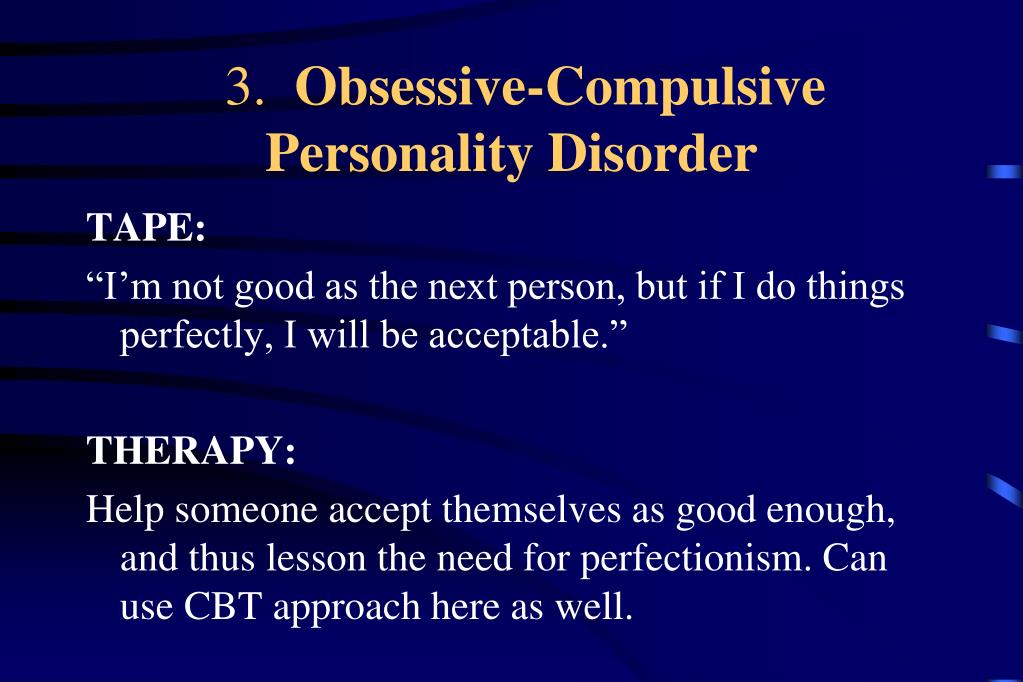 3. Obsessive-Compulsive Personality Disorder

TAPE:

“I’m not good as the next person, but if I do things perfectly, I will be acceptable.”

THERAPY:

Help someone accept themselves as good enough, and thus lesson the need for perfectionism. Can use CBT approach here as well.